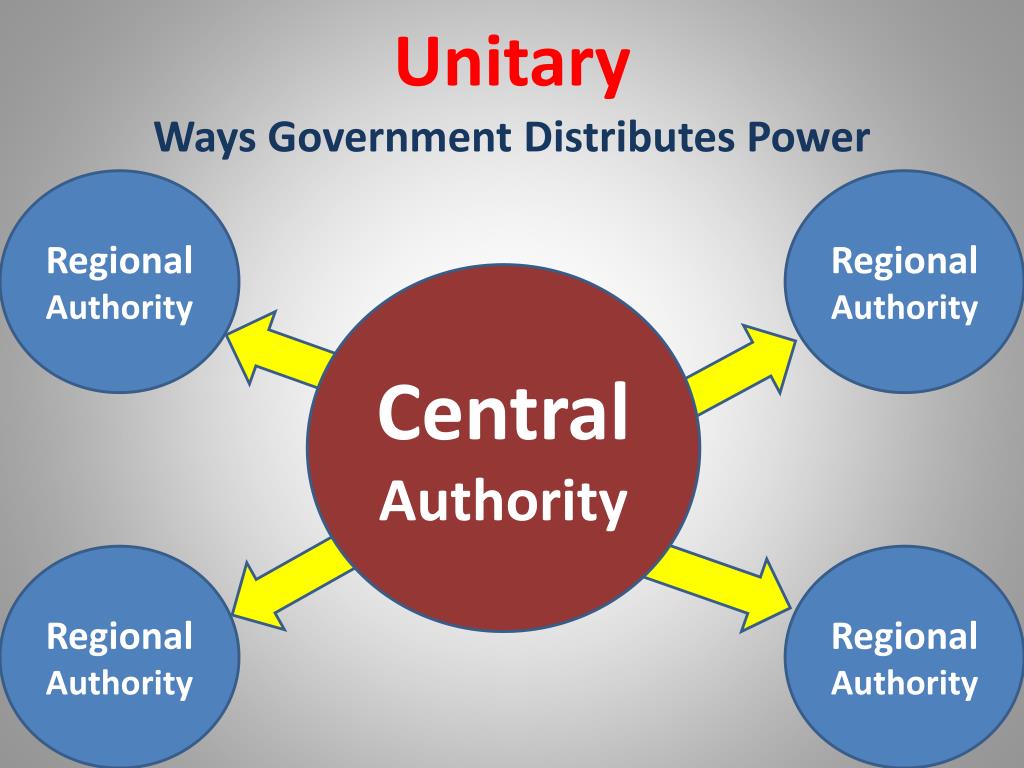 Unitary

Ways Government Distributes Power

Regional Authority

Regional Authority

Central Authority

Regional Authority

Regional Authority